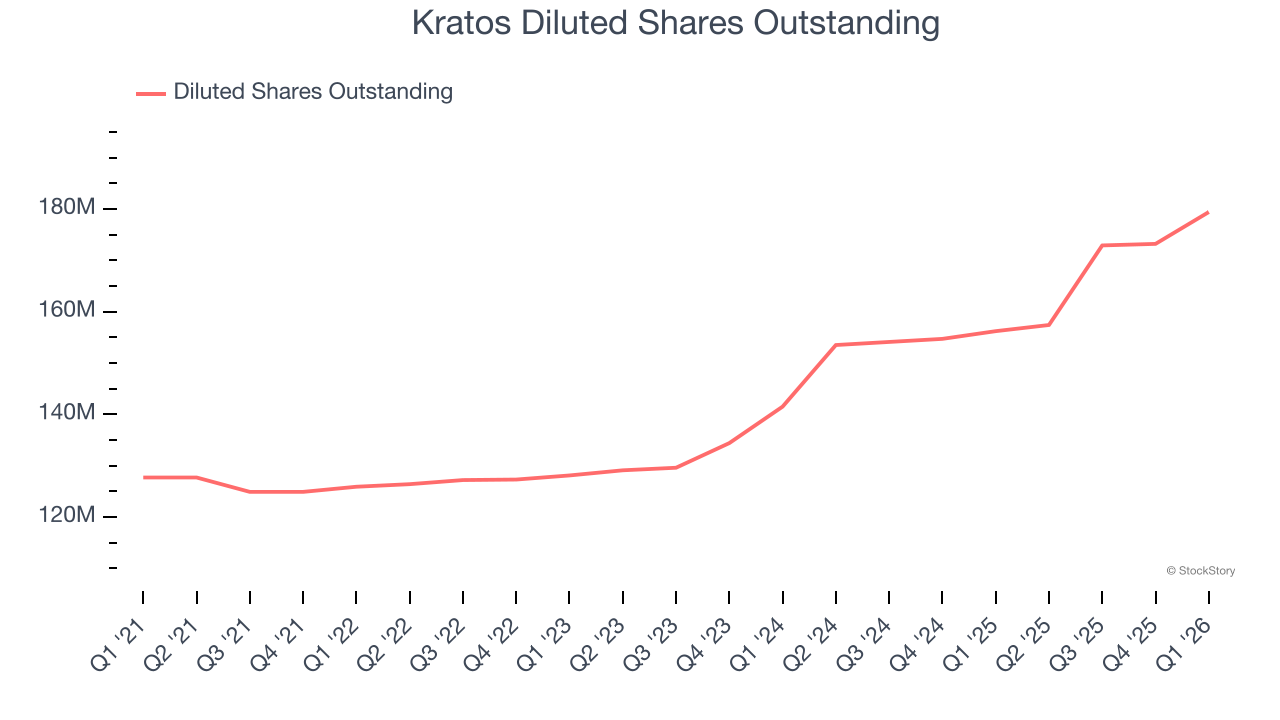 Kratos Diluted Shares Outstanding

Diluted Shares Outstanding

180M
160M
140M
120M

© StockStory

Q1 '21
Q2 '21
Q3 '21
Q4 '21
Q1 '22
Q2 '22
Q3 '22
Q4 '22
Q1 '23
Q2 '23
Q3 '23
Q4 '23
Q1 '24
Q2 '24
Q3 '24
Q4 '24
Q1 '25
Q2 '25
Q3 '25
Q4 '25
Q1 '26